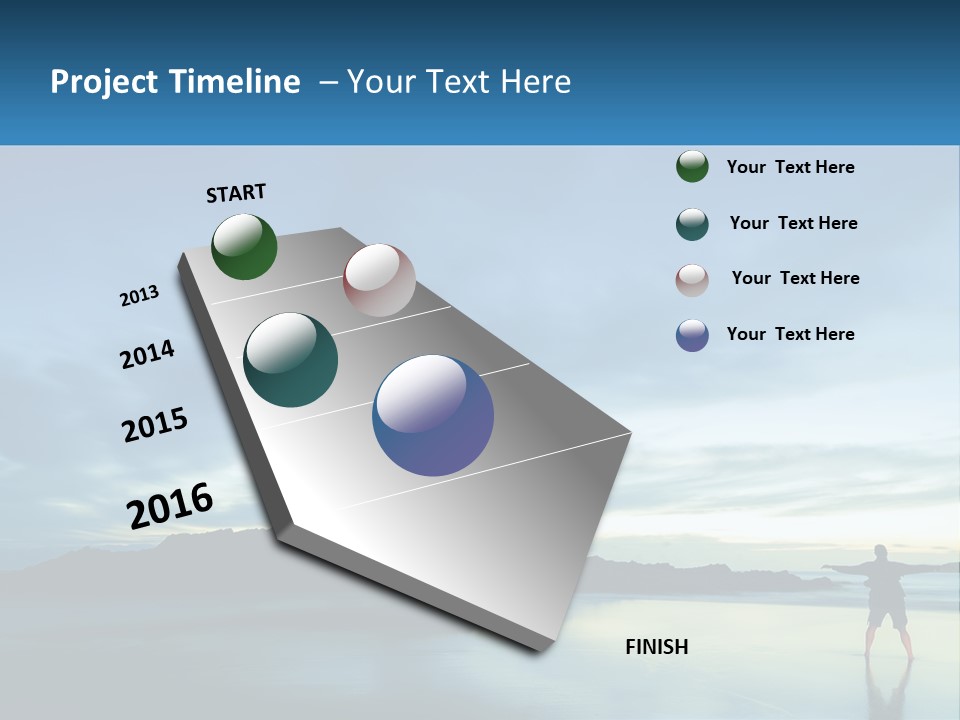 Project Timeline – Your Text Here

START

2013

2014

2015

2016

FINISH

Your Text Here

Your Text Here

Your Text Here

Your Text Here